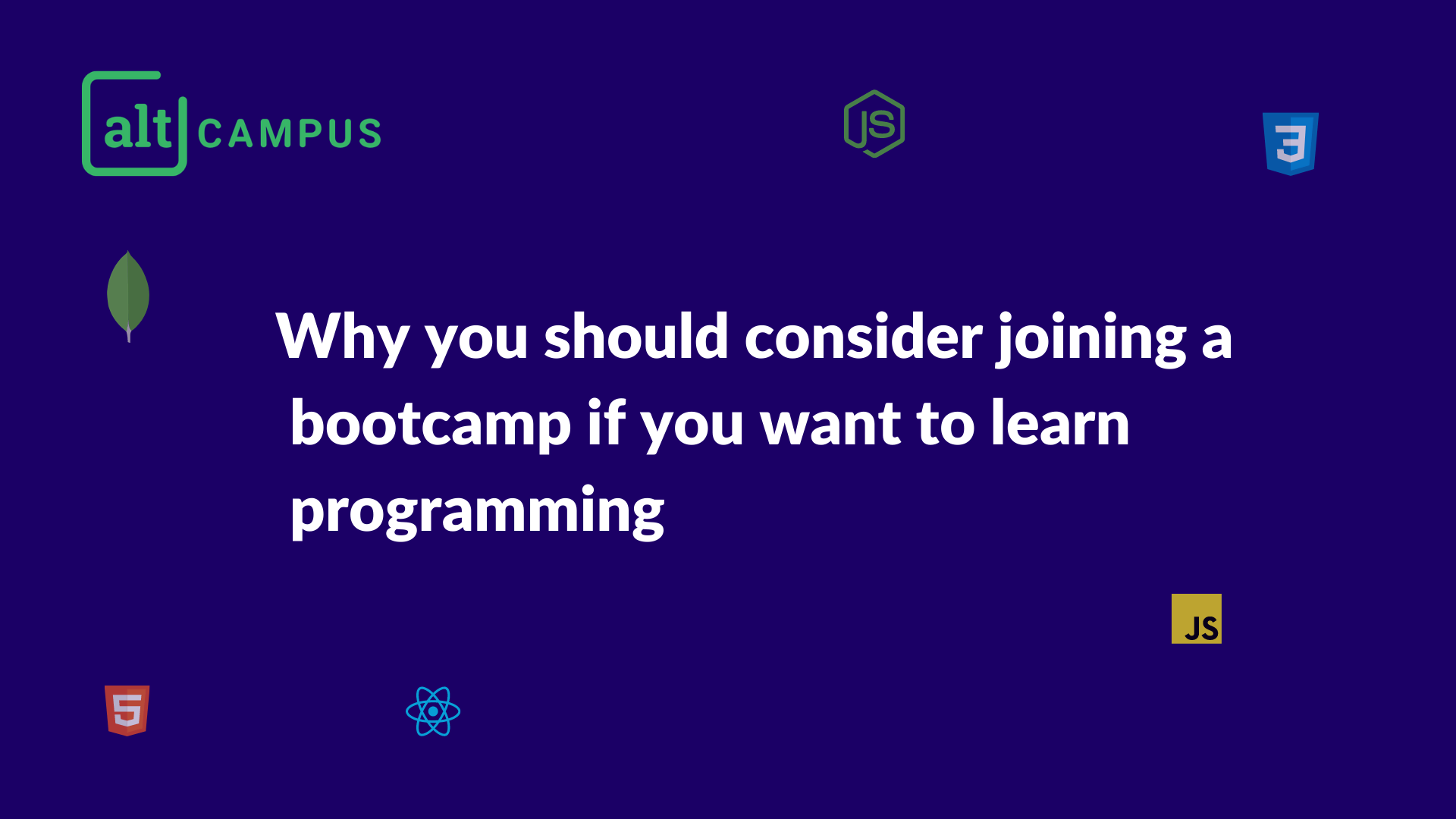 alt CAMPUS

JS

3

Why you should consider joining a bootcamp if you want to learn programming

JS

5